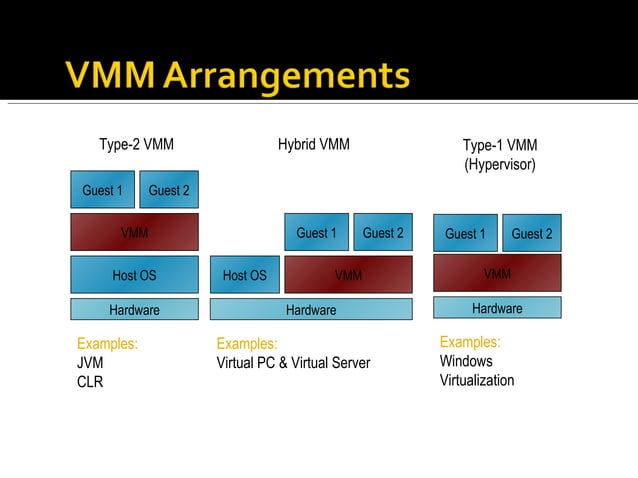 VMM Arrangements

Type-2 VMM

Guest 1
Guest 2
VMM
Host OS
Hardware

Examples:
JVM
CLR

Hybrid VMM

Guest 1
Guest 2
Host OS
VMM
Hardware

Examples:
Virtual PC & Virtual Server

Type-1 VMM
(Hypervisor)

Guest 1
Guest 2
VMM
Hardware

Examples:
Windows
Virtualization